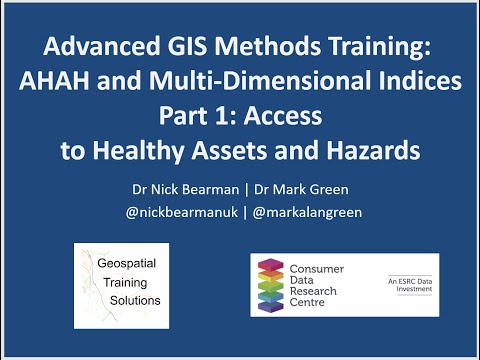 Advanced GIS Methods Training:
AHAH and Multi-Dimensional Indices
Part 1: Access
to Healthy Assets and Hazards

Dr Nick Bearman | Dr Mark Green
@nickbearmanuk | @markalangreen

Geospatial
Training
Solutions

Consumer
Data
Research
Centre

An ESRC Data
Investment